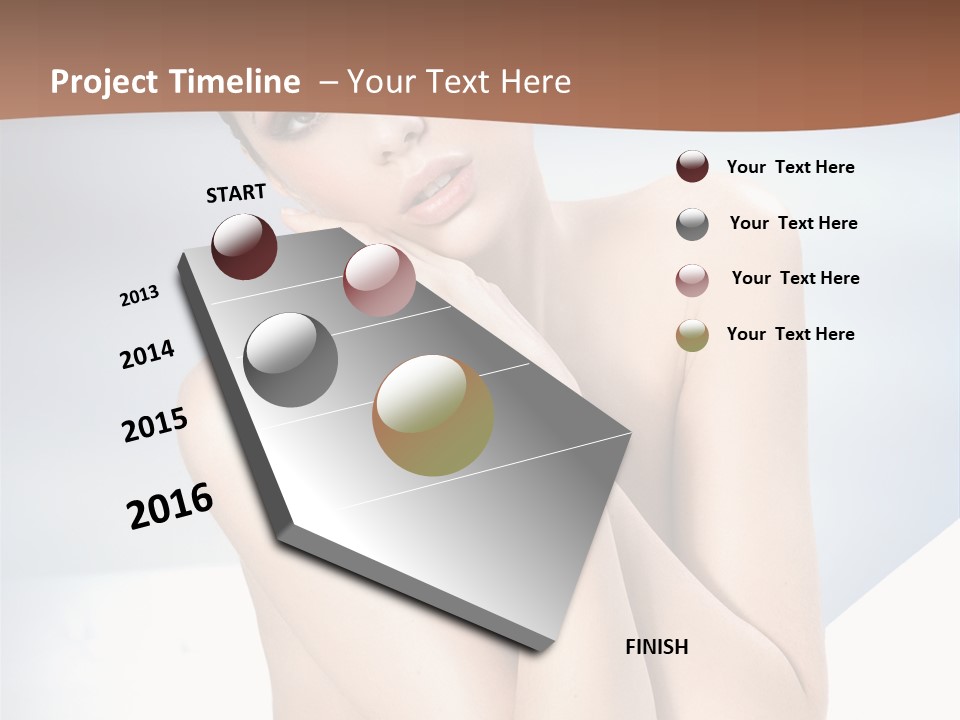 Project Timeline – Your Text Here

START

2013

2014

2015

2016

FINISH

Your Text Here

Your Text Here

Your Text Here

Your Text Here